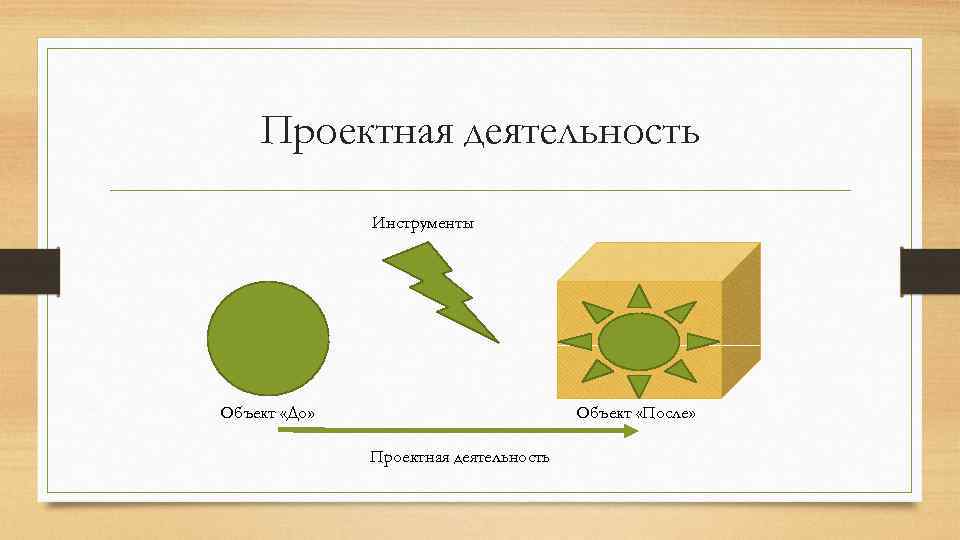 Проектная деятельность

Инструменты

Объект «До»

Объект «После»

Проектная деятельность